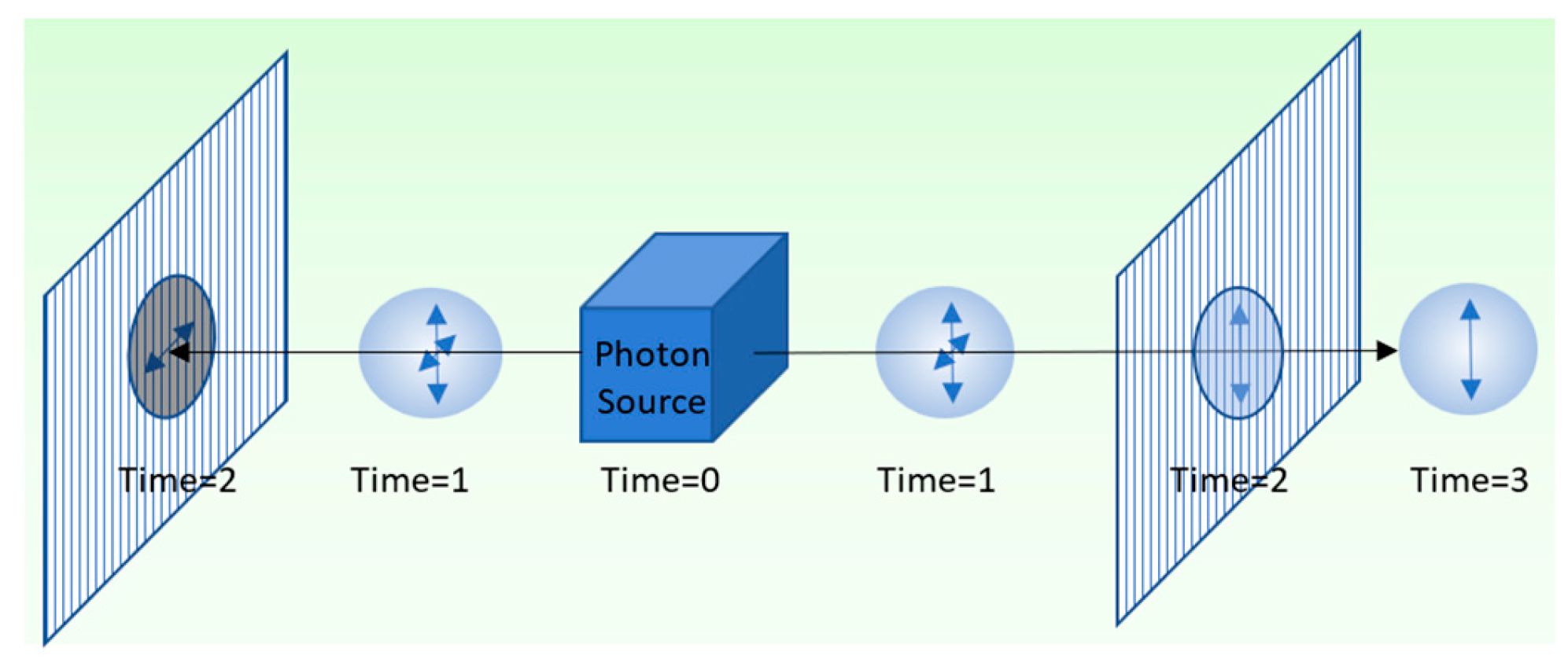 Photon Source

Time=2

Time=1

Time=0

Time=1

Time=2

Time=3